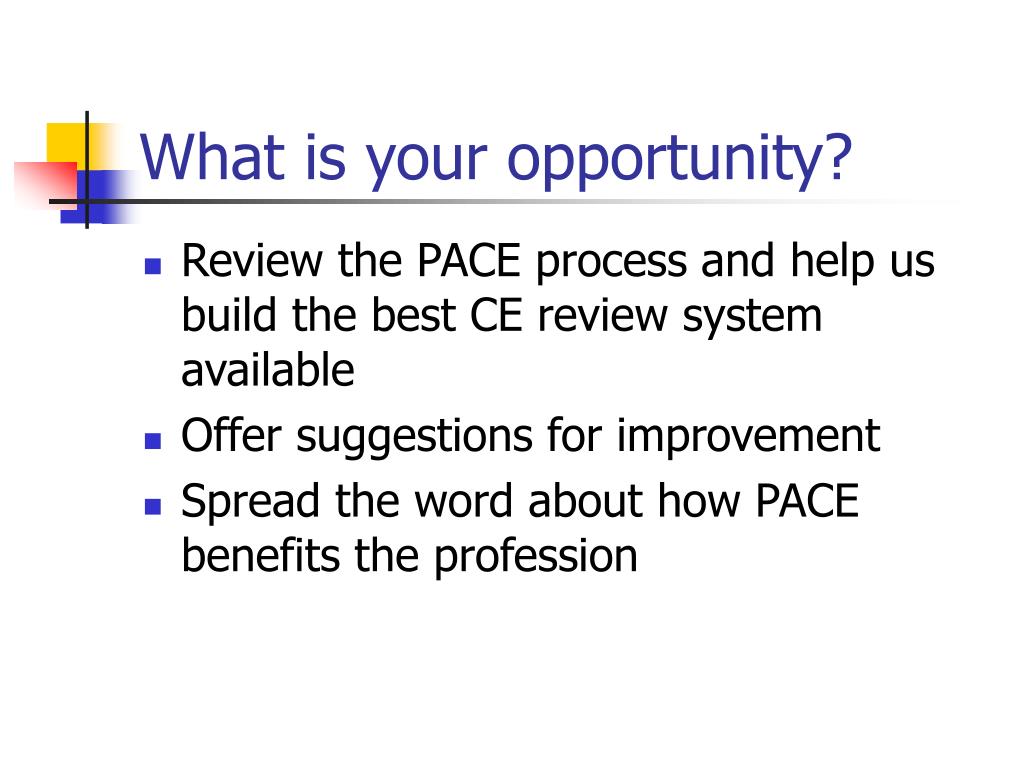 What is your opportunity?

- Review the PACE process and help us build the best CE review system available
- Offer suggestions for improvement
- Spread the word about how PACE benefits the profession